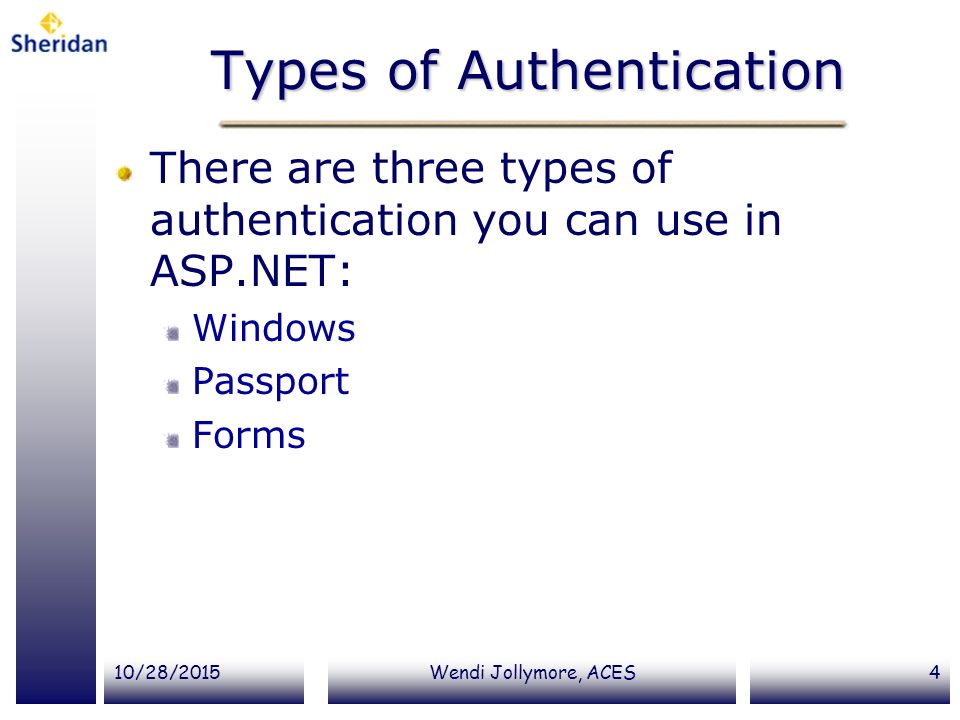 Sheridan

Types of Authentication

There are three types of authentication you can use in ASP.NET:

Windows

Passport

Forms

10/28/2015

Wendi Jollymore, ACES

4